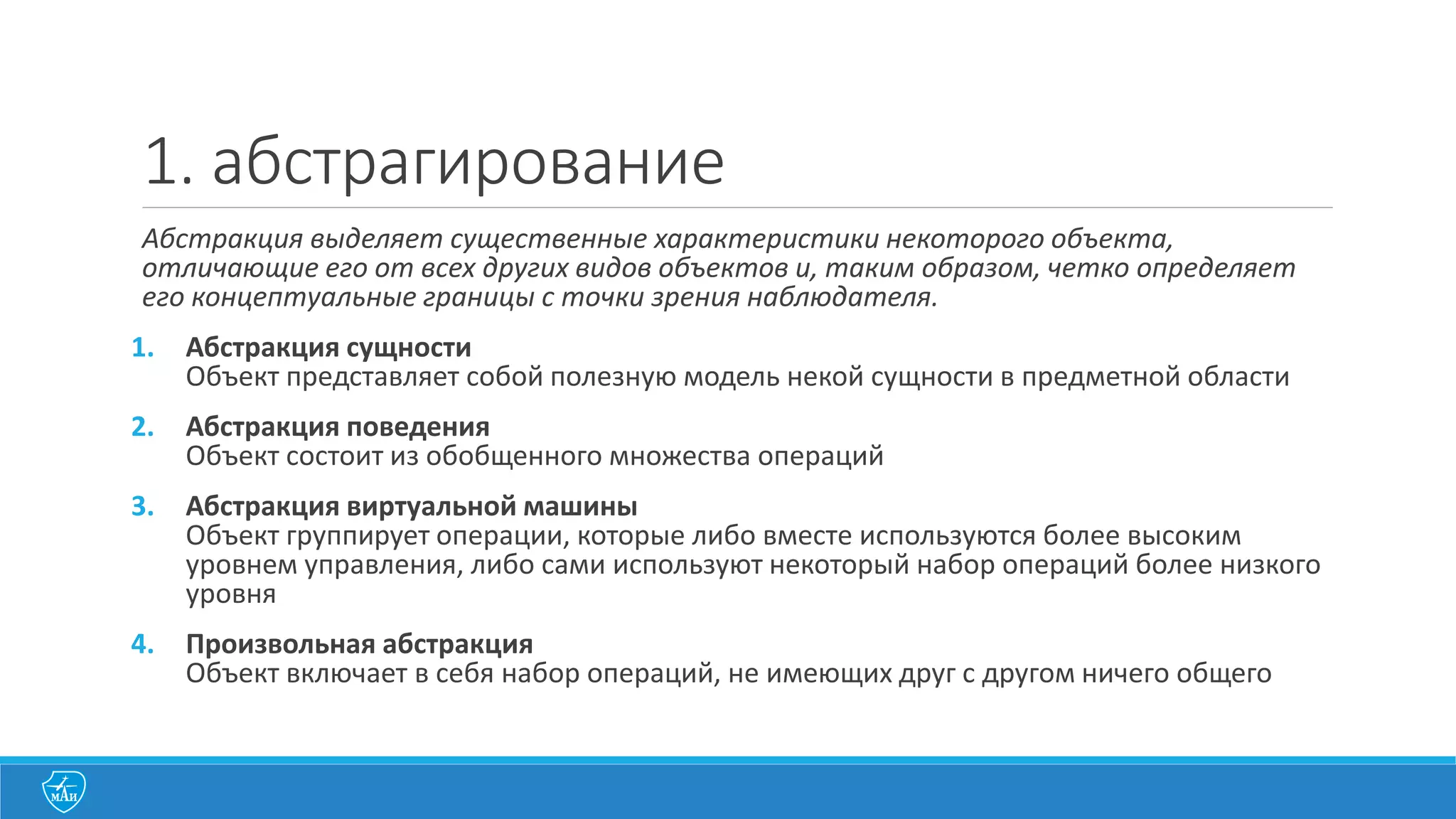 1. абстрагирование

Абстракция выделяет существенные характеристики некоторого объекта, отличающие его от всех других видов объектов и, таким образом, четко определяет его концептуальные границы с точки зрения наблюдателя.

1. Абстракция сущности
Объект представляет собой полезную модель некой сущности в предметной области

2. Абстракция поведения
Объект состоит из обобщенного множества операций

3. Абстракция виртуальной машины
Объект группирует операции, которые либо вместе используются более высоким уровнем управления, либо сами используют некоторый набор операций более низкого уровня

4. Произвольная абстракция
Объект включает в себя набор операций, не имеющих друг с другом ничего общего

МАИ